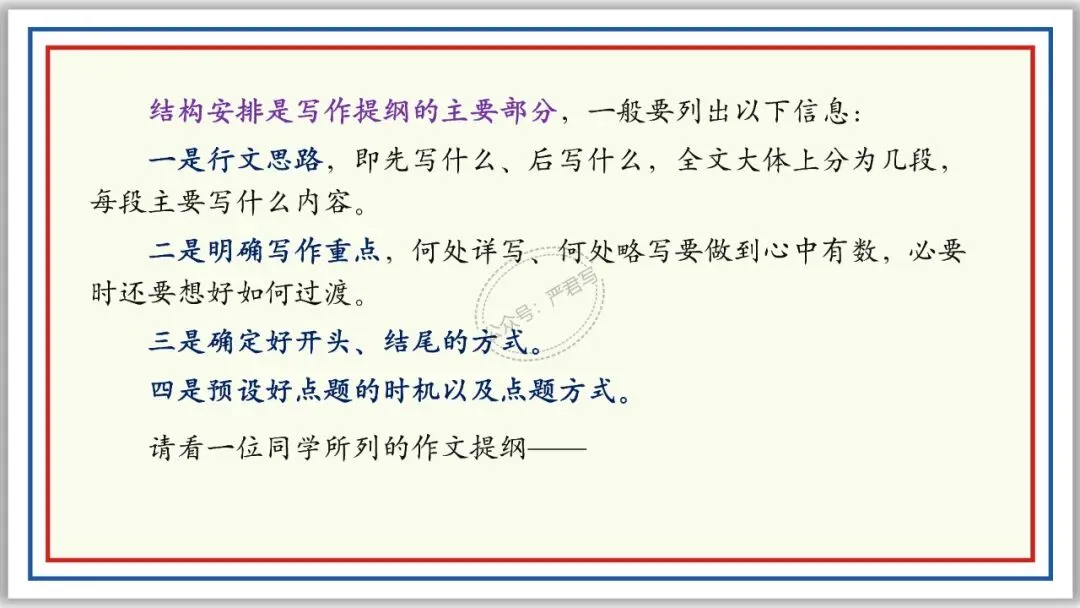 结构安排是写作提纲的主要部分，一般要列出以下信息：

一是行文思路，即先写什么、后写什么，全文大体上分为几段，每段主要写什么内容。

二是明确写作重点，何处详写、何处略写要做到心中有数，必要时还要想好如何过渡。

三是确定好开头、结尾的方式。

四是预设好点题的时机以及点题方式。

请看一位同学所列的作文提纲——

公众号：严君写